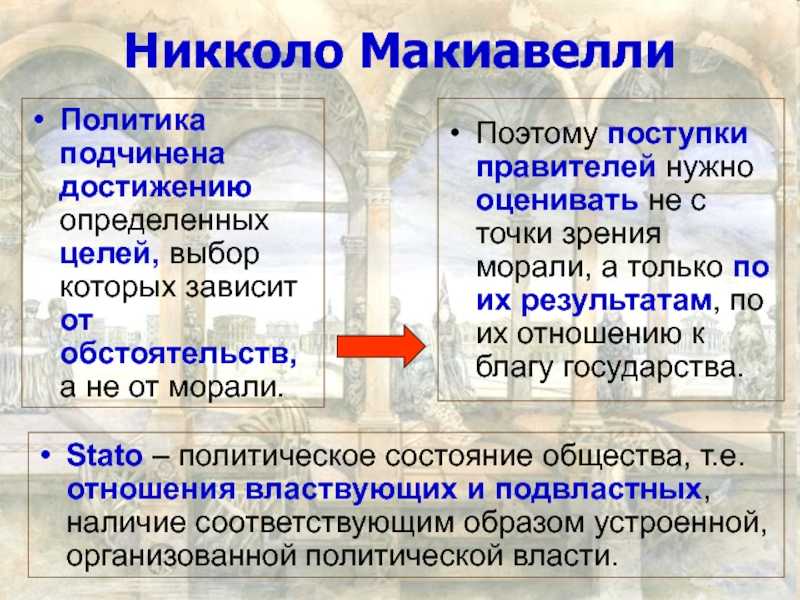 Никколо Макиавелли

• Политика подчинена достижению определенных целей, выбор которых зависит от обстоятельств, а не от морали.

• Поэтому поступки правителей нужно оценивать не с точки зрения морали, а только по их результатам, по их отношению к благу государства.

• Stato – политическое состояние общества, т.е. отношения властвующих и подвластных, наличие соответствующим образом устроенной, организованной политической власти.